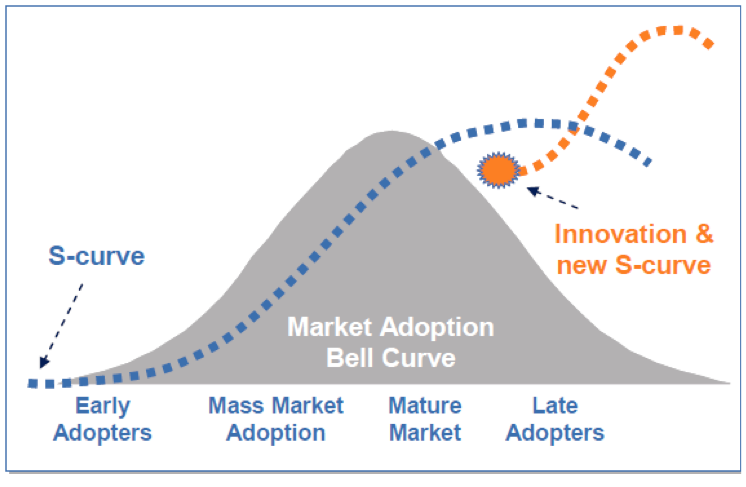 S-curve

Innovation & new S-curve

Market Adoption Bell Curve

Early Adopters

Mass Market Adoption

Mature Market

Late Adopters